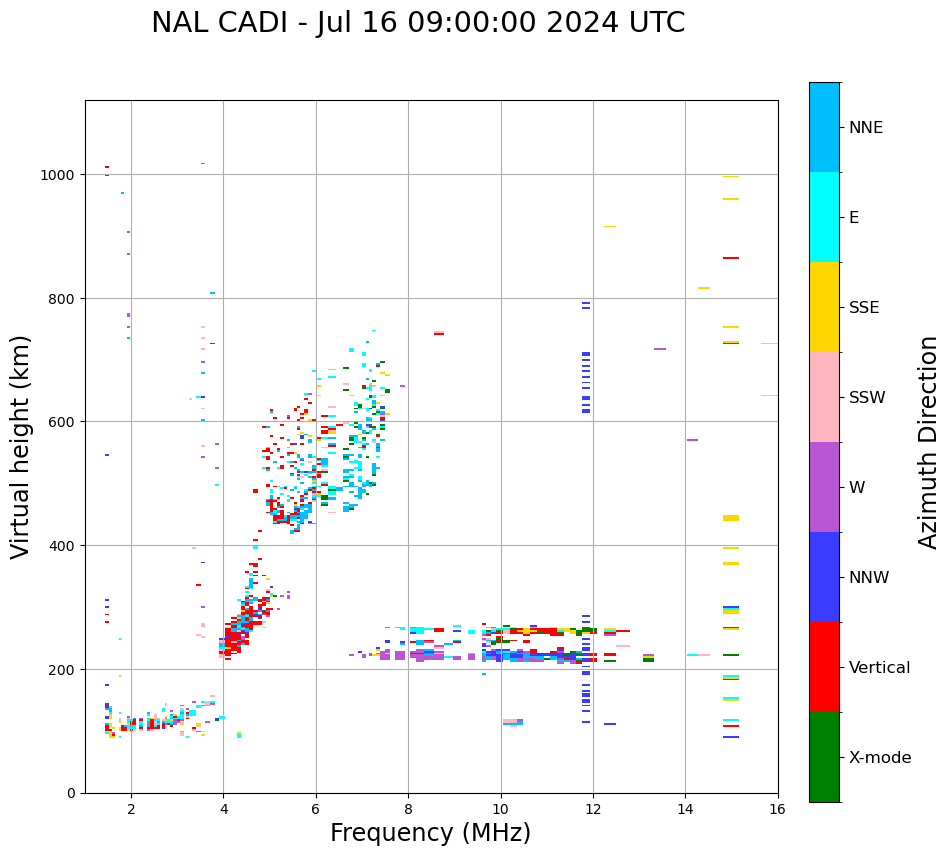 NAL CADI - Jul 16 09:00:00 2024 UTC

Virtual height (km)

1000
800
600
400
200
0

2
4
6
8
10
12
14
16

Frequency (MHz)

NNE
E
SSE
SSW
W
NNW
Vertical
X-mode

Azimuth Direction